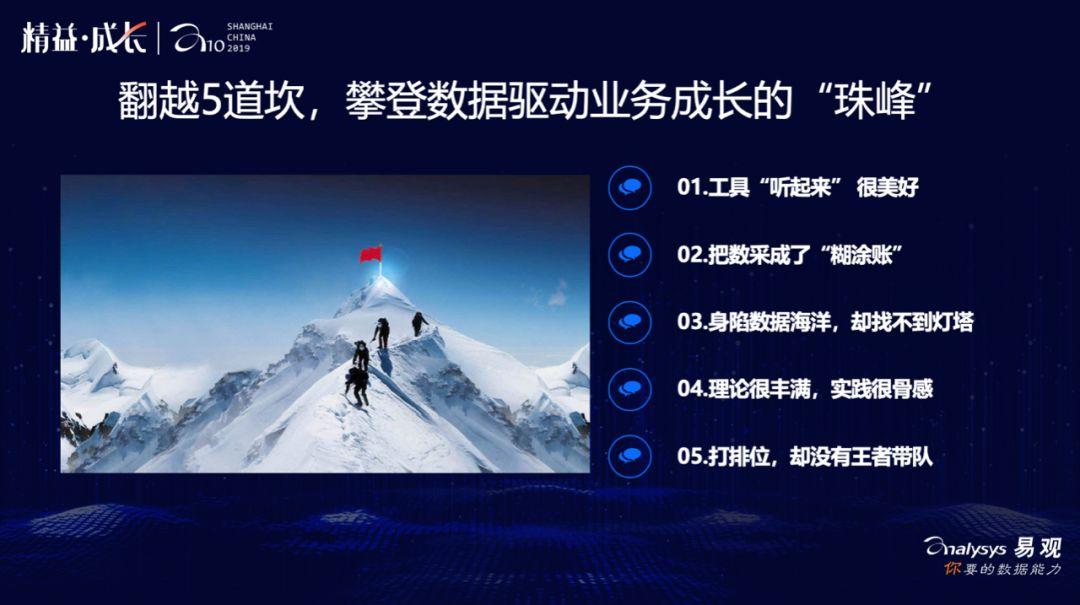 精益·成长 | A10 SHANGHAI CHINA 2019

翻越5道坎，攀登数据驱动业务成长的“珠峰”

01.工具“听起来” 很美好

02.把数采成了“糊涂账”

03.身陷数据海洋，却找不到灯塔

04.理论很丰满，实践很骨感

05.打排位，却没有王者带队

Analysys 易观
你要的数据能力